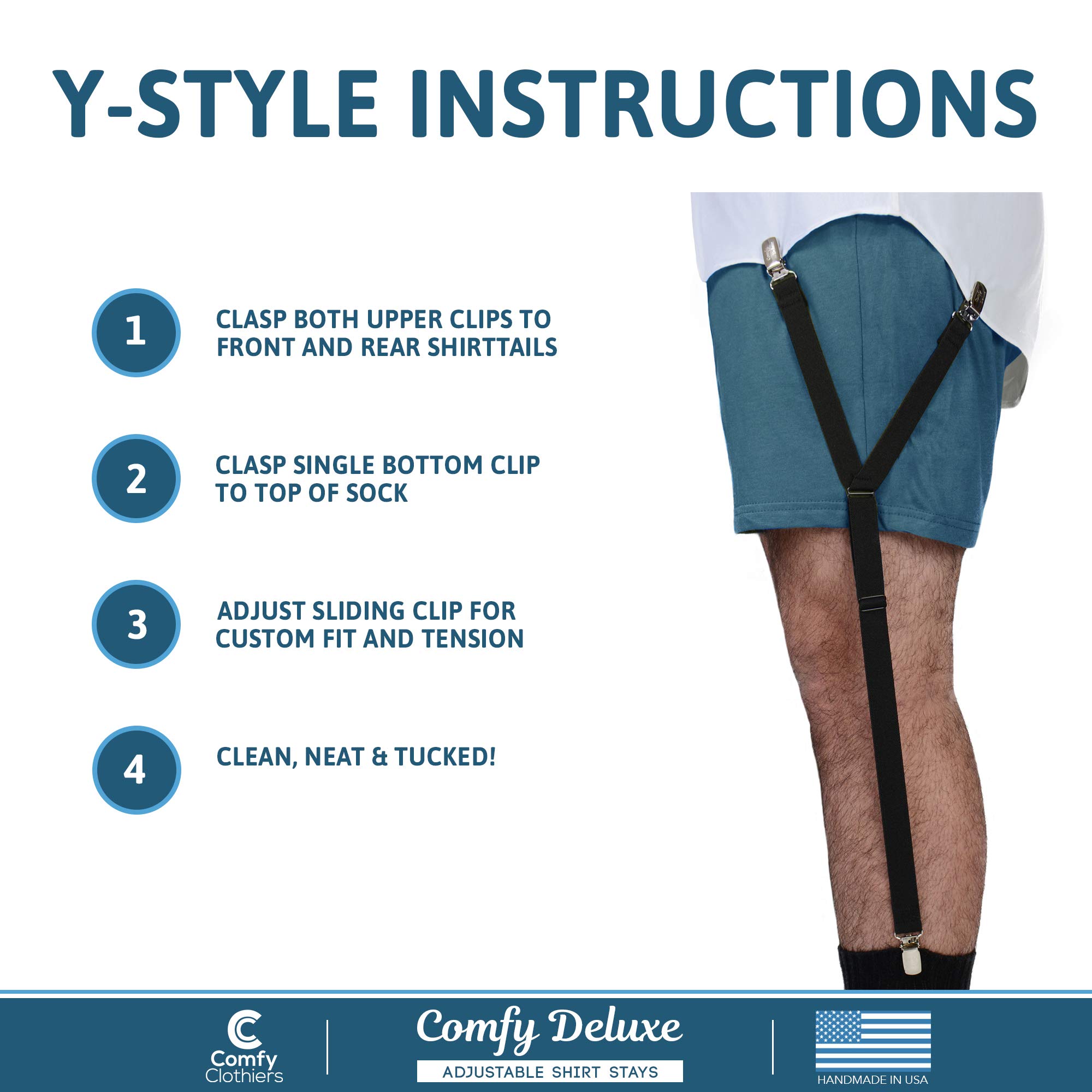 Y-STYLE INSTRUCTIONS

1

CLASP BOTH UPPER CLIPS TO FRONT AND REAR SHIRTTAILS

2

CLASP SINGLE BOTTOM CLIP TO TOP OF SOCK

3

ADJUST SLIDING CLIP FOR CUSTOM FIT AND TENSION

4

CLEAN, NEAT & TUCKED!

Comfy Clothiers

Comfy Deluxe

ADJUSTABLE SHIRT STAYS

HANDMADE IN USA